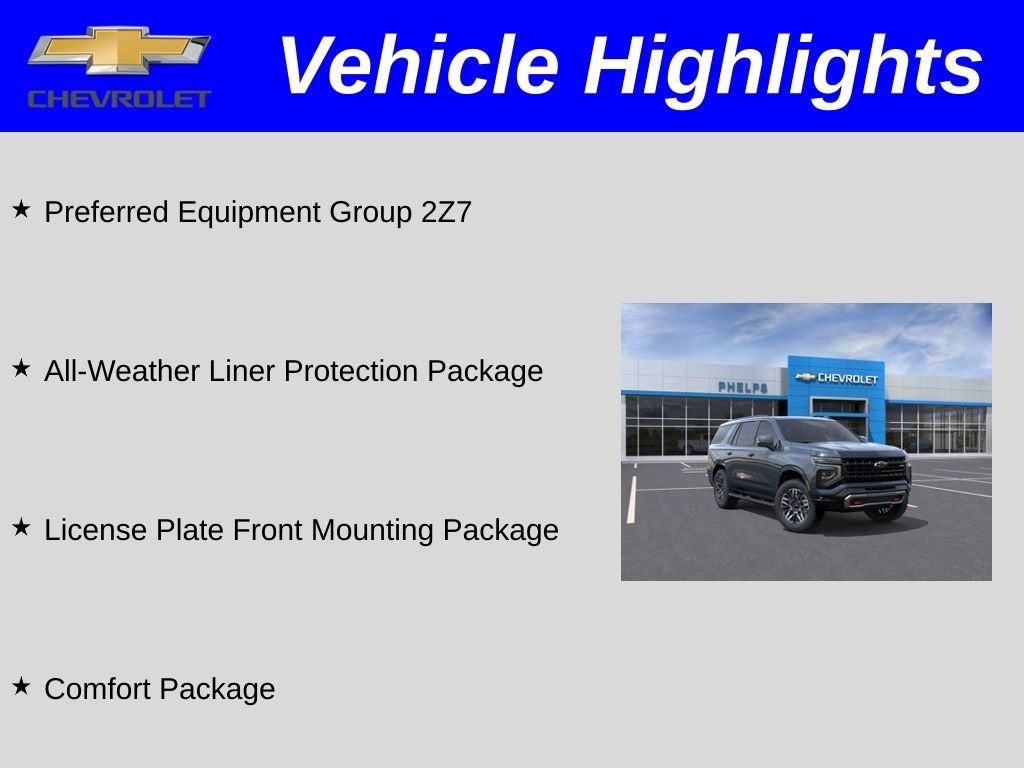 CHEVROLET

Vehicle Highlights

★ Preferred Equipment Group 2Z7

★ All-Weather Liner Protection Package

★ License Plate Front Mounting Package

★ Comfort Package

PHELPS

CHEVROLET